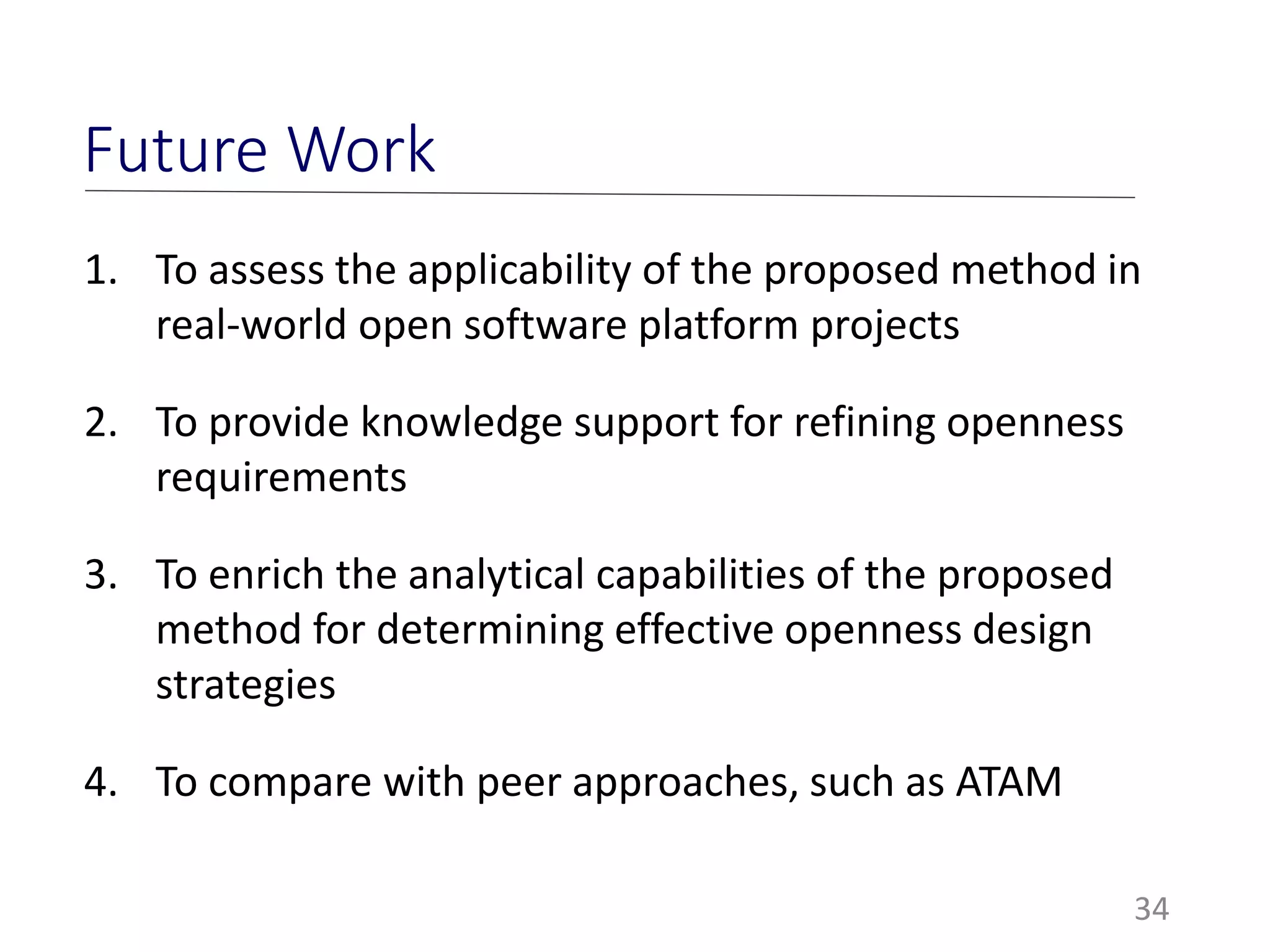 Future Work

1. To assess the applicability of the proposed method in real-world open software platform projects

2. To provide knowledge support for refining openness requirements

3. To enrich the analytical capabilities of the proposed method for determining effective openness design strategies

4. To compare with peer approaches, such as ATAM

34